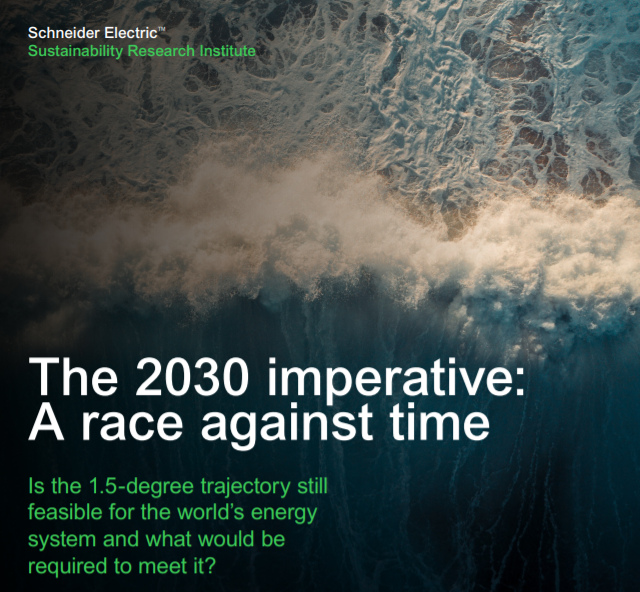 Schneider Electric™
Sustainability Research Institute

The 2030 imperative: A race against time

Is the 1.5-degree trajectory still feasible for the world's energy system and what would be required to meet it?